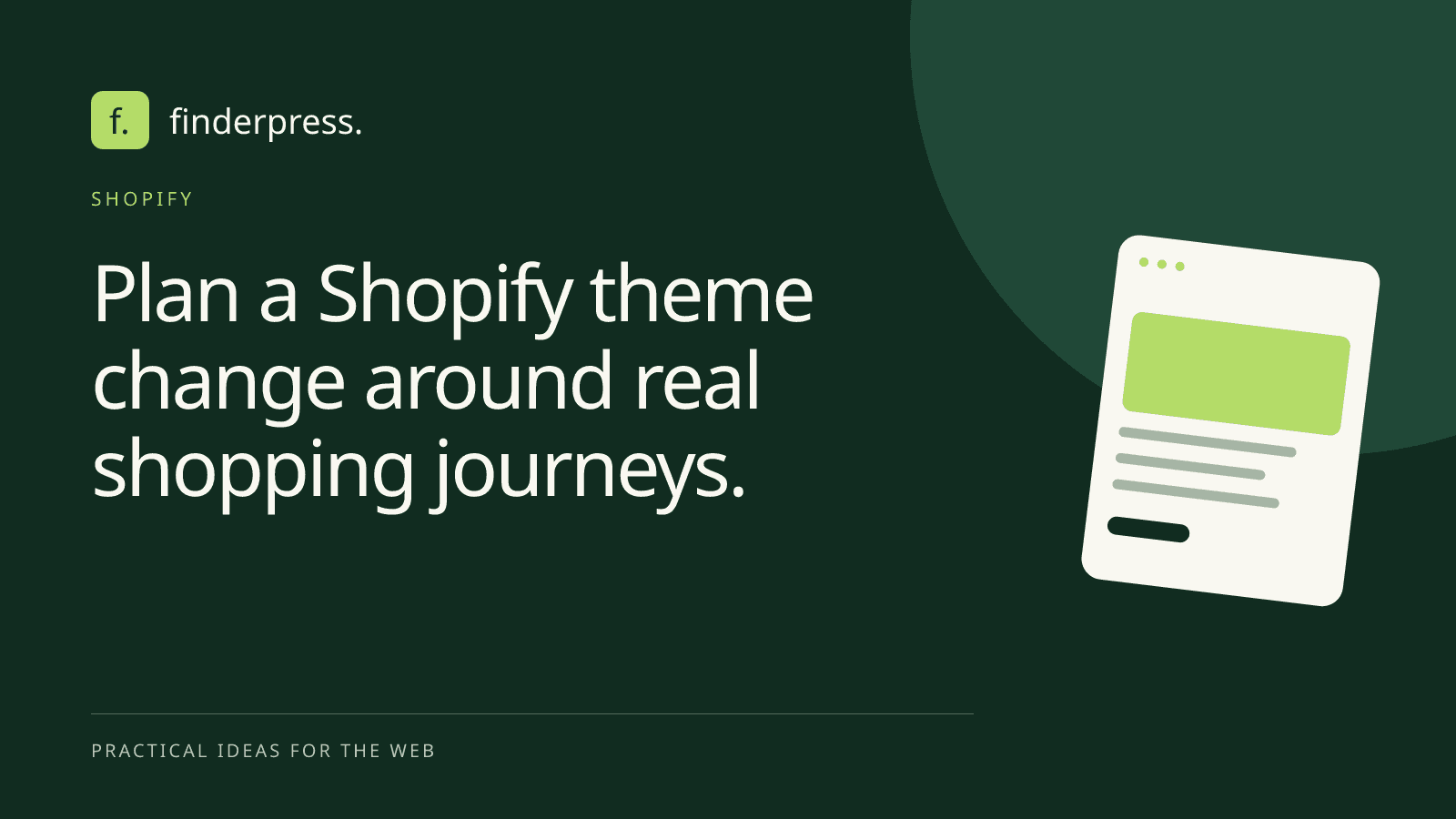 f.

finderpress.

SHOPIFY

Plan a Shopify theme change around real shopping journeys.

PRACTICAL IDEAS FOR THE WEB